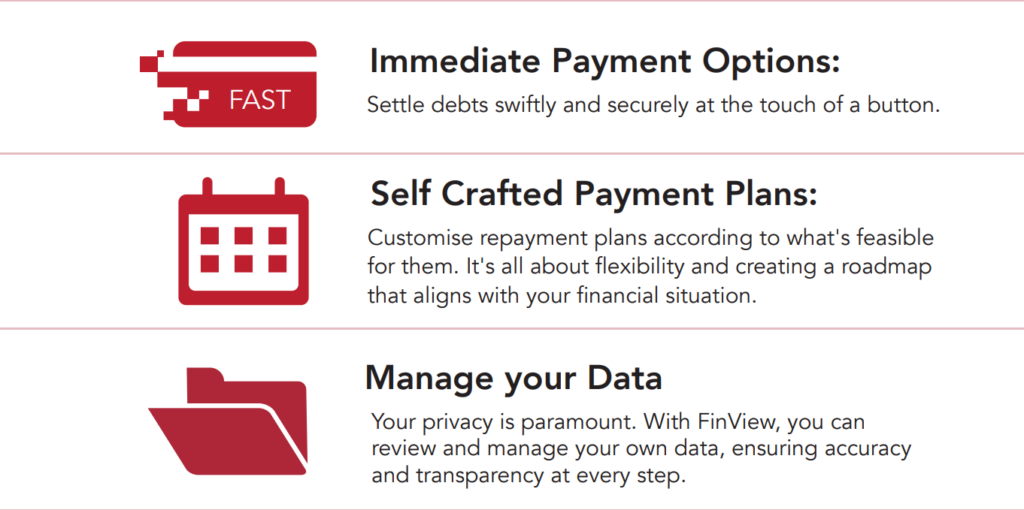 FAST

Immediate Payment Options:

Settle debts swiftly and securely at the touch of a button.

Self Crafted Payment Plans:

Customise repayment plans according to what's feasible for them. It's all about flexibility and creating a roadmap that aligns with your financial situation.

Manage your Data

Your privacy is paramount. With FinView, you can review and manage your own data, ensuring accuracy and transparency at every step.